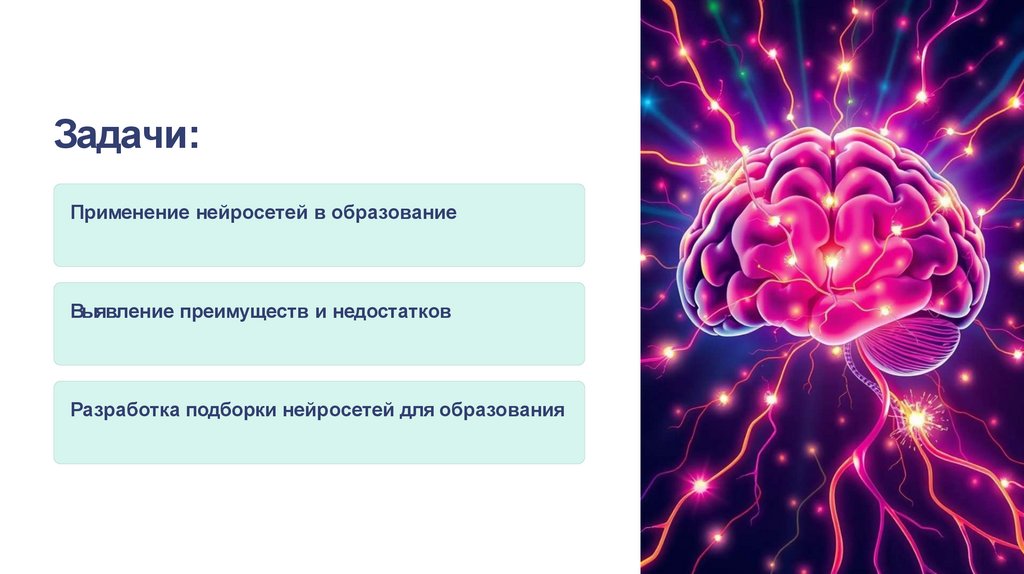 Задачи:

Применение нейросетей в образование

Выявление преимуществ и недостатков

Разработка подборки нейросетей для образования